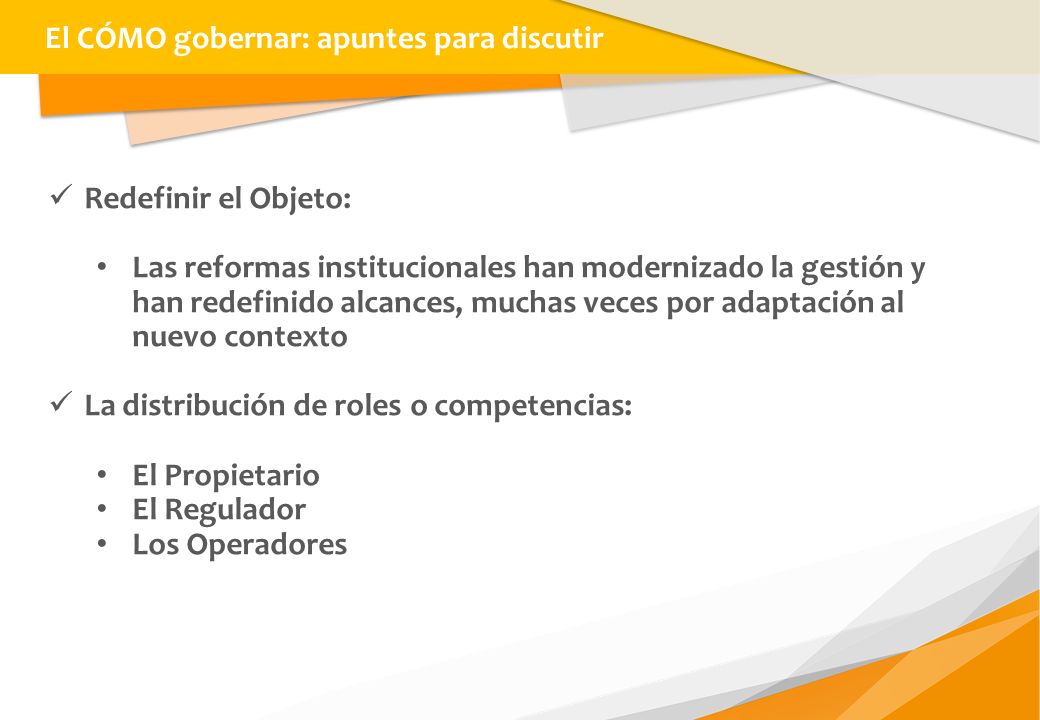 El CÓMO gobernar: apuntes para discutir

✓ Redefinir el Objeto:

• Las reformas institucionales han modernizado la gestión y han redefinido alcances, muchas veces por adaptación al nuevo contexto

✓ La distribución de roles o competencias:

• El Propietario
• El Regulador
• Los Operadores